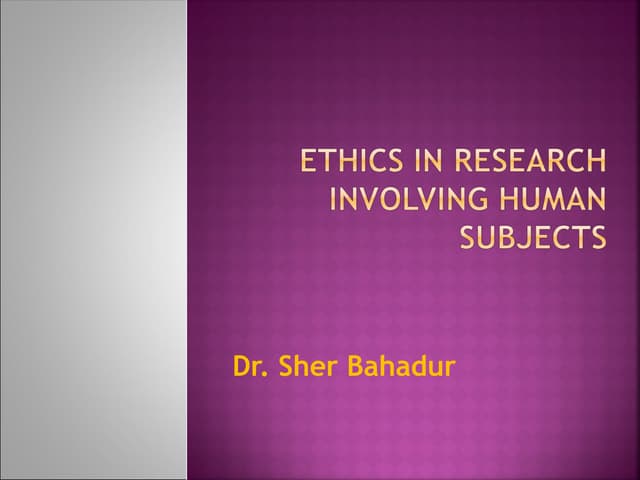 ETHICS IN RESEARCH INVOLVING HUMAN SUBJECTS

Dr. Sher Bahadur